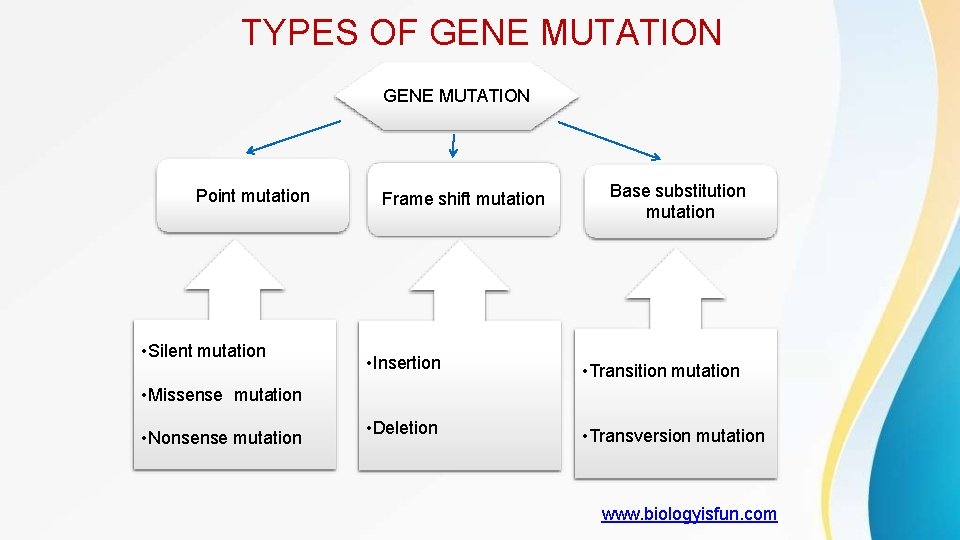 TYPES OF GENE MUTATION

GENE MUTATION

Point mutation

Frame shift mutation

Base substitution mutation

•Silent mutation

•Missense mutation

•Nonsense mutation

•Insertion

•Deletion

•Transition mutation

•Transversion mutation

www.biologyisfun.com